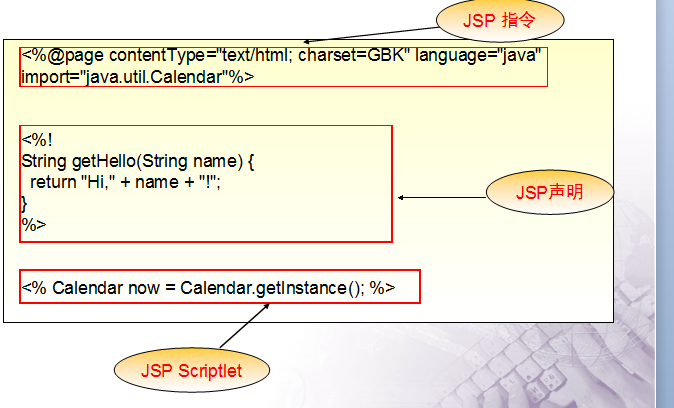 JSP 指令

<%@page contentType="text/html; charset=GBK" language="java" import="java.util.Calendar"%>

<%!
String getHello(String name) {
  return "Hi," + name + "!";
}
%>

JSP声明

<% Calendar now = Calendar.getInstance(); %>

JSP Scriptlet